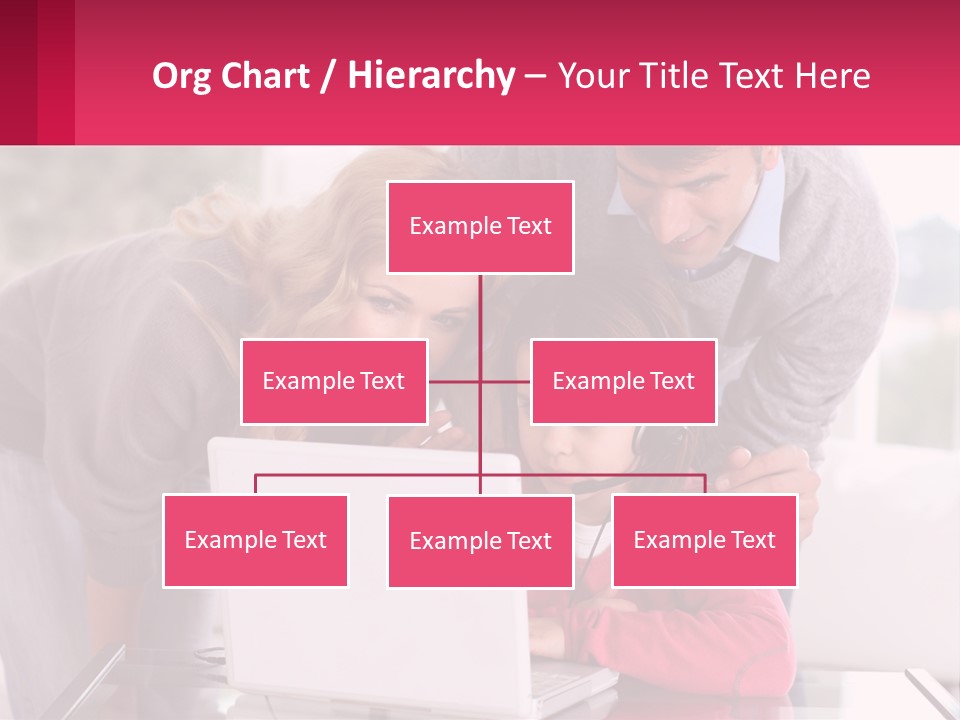 Org Chart / Hierarchy – Your Title Text Here

Example Text

Example Text

Example Text

Example Text

Example Text

Example Text